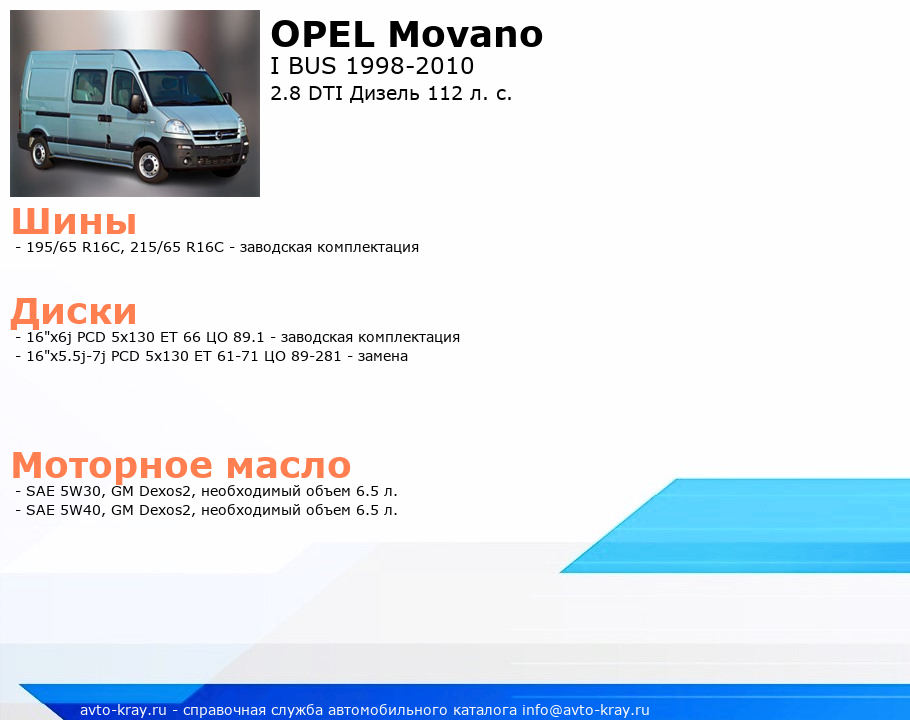 OPEL Movano
I BUS 1998-2010
2.8 DTI Дизель 112 л. с.

Шины
- 195/65 R16C, 215/65 R16C - заводская комплектация

Диски
- 16"x6j PCD 5x130 ET 66 ЦО 89.1 - заводская комплектация
- 16"x5.5j-7j PCD 5x130 ET 61-71 ЦО 89-281 - замена

Моторное масло
- SAE 5W30, GM Dexos2, необходимый объем 6.5 л.
- SAE 5W40, GM Dexos2, необходимый объем 6.5 л.

avto-kray.ru - справочная служба автомобильного каталога info@avto-kray.ru